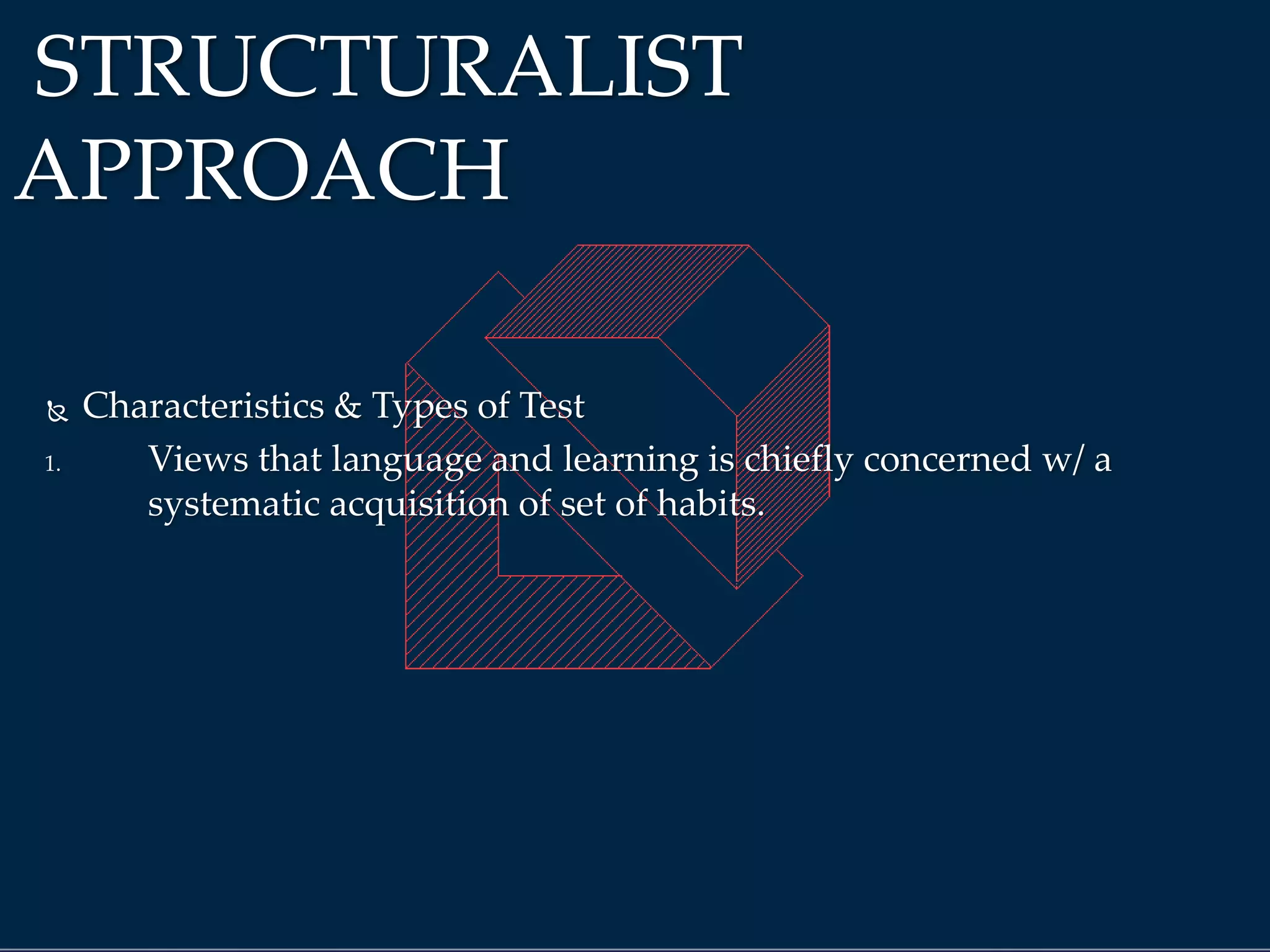 STRUCTURALIST APPROACH

Characteristics & Types of Test

1. Views that language and learning is chiefly concerned w/ a systematic acquisition of set of habits.